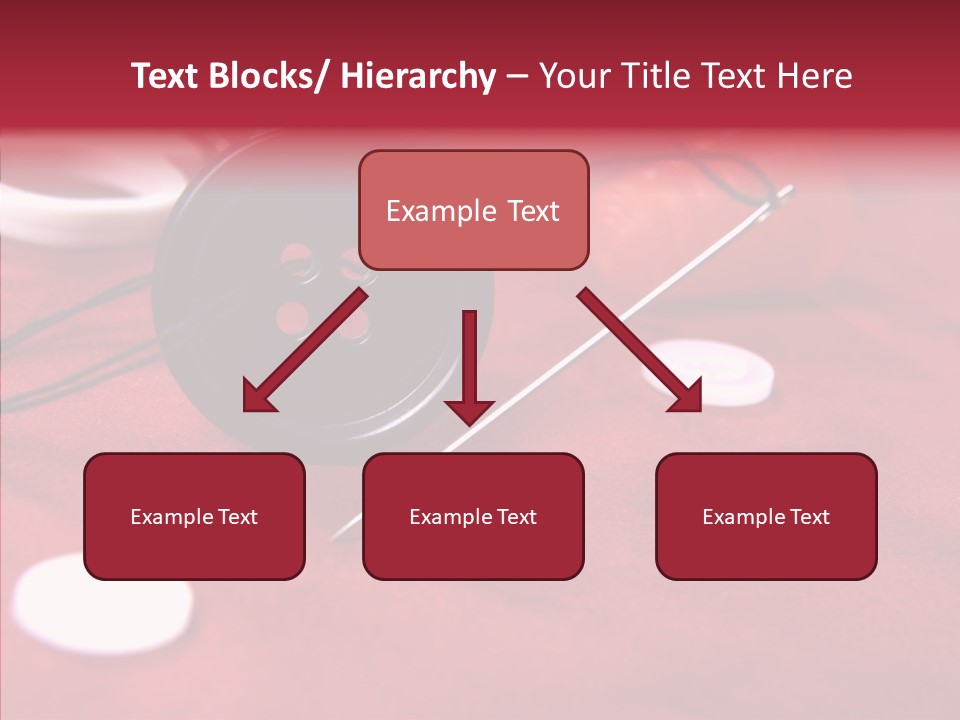 Text Blocks/ Hierarchy – Your Title Text Here

Example Text

Example Text

Example Text

Example Text